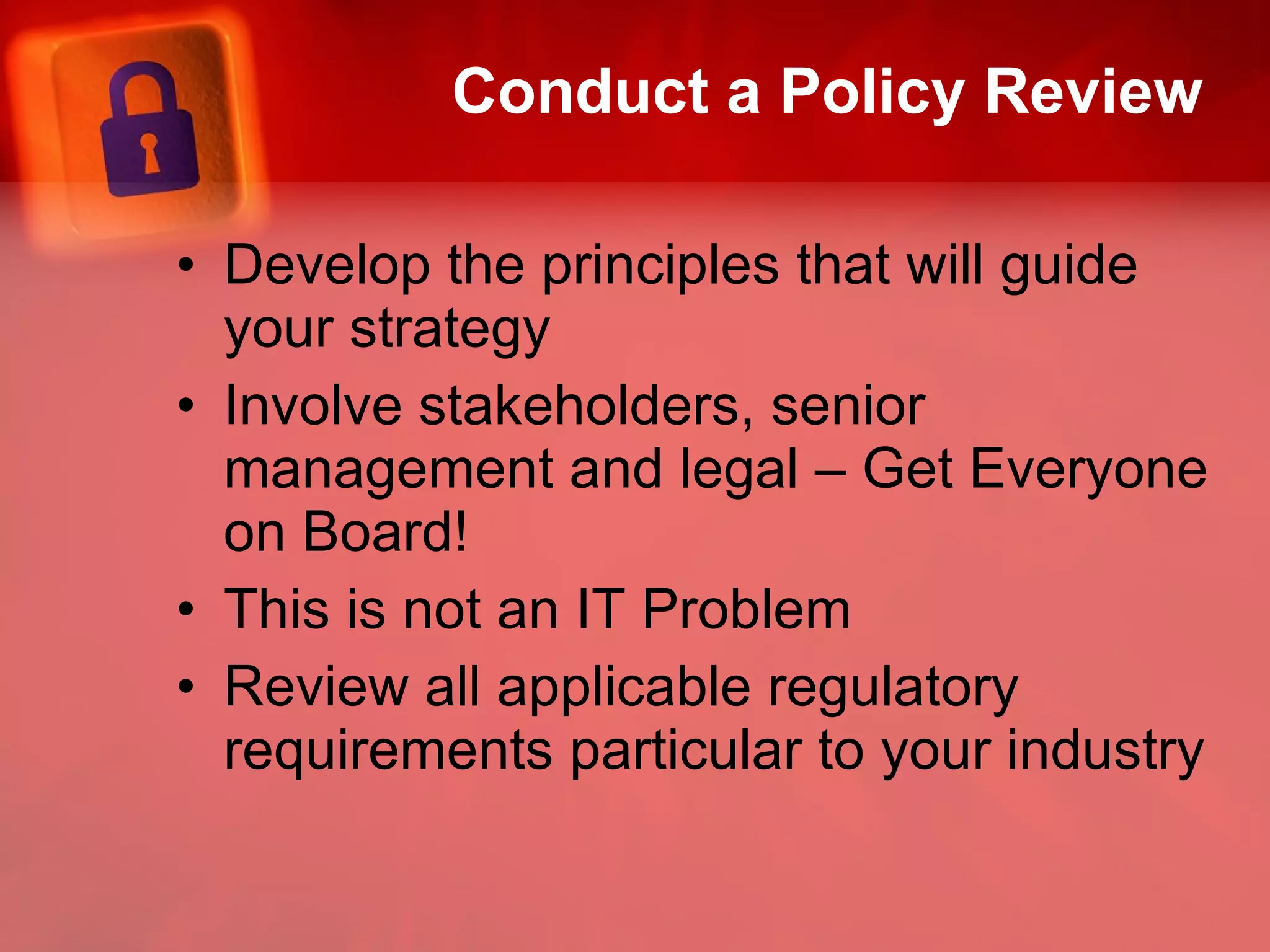 Conduct a Policy Review

• Develop the principles that will guide your strategy
• Involve stakeholders, senior management and legal – Get Everyone on Board!
• This is not an IT Problem
• Review all applicable regulatory requirements particular to your industry